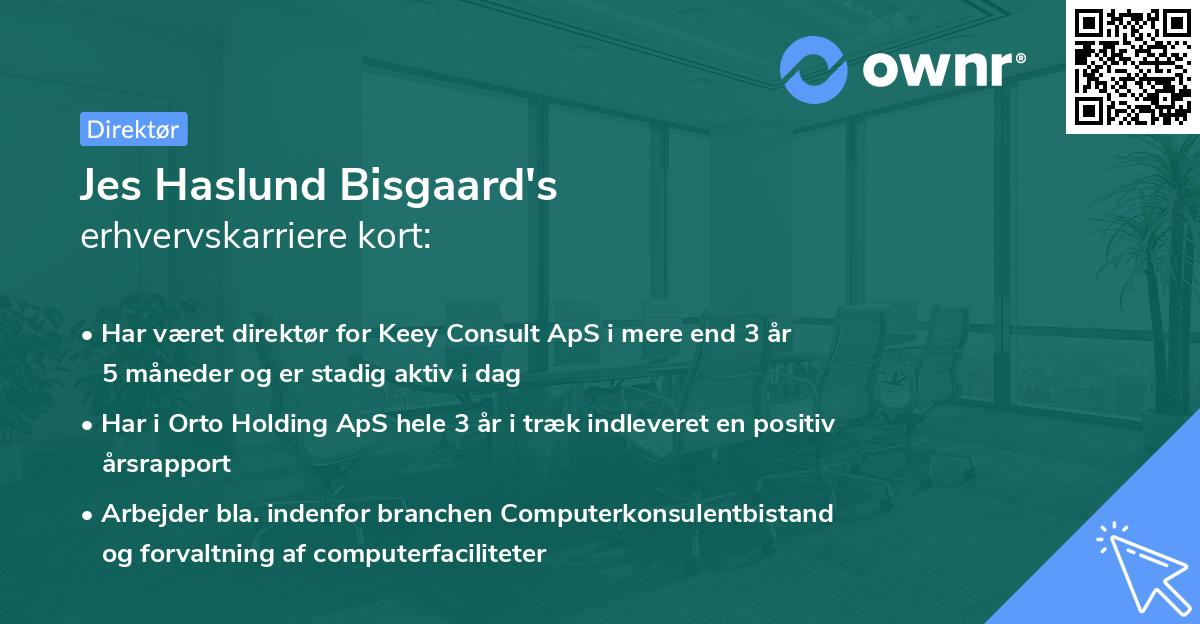 ownr®

Direktør

Jes Haslund Bisgaard's
erhvervskarriere kort:

• Har været direktør for Keey Consult ApS i mere end 3 år 5 måneder og er stadig aktiv i dag

• Har i Orto Holding ApS hele 3 år i træk indleveret en positiv årsrapport

• Arbejder bla. indenfor branchen Computerkonsulentbistand og forvaltning af computerfaciliteter